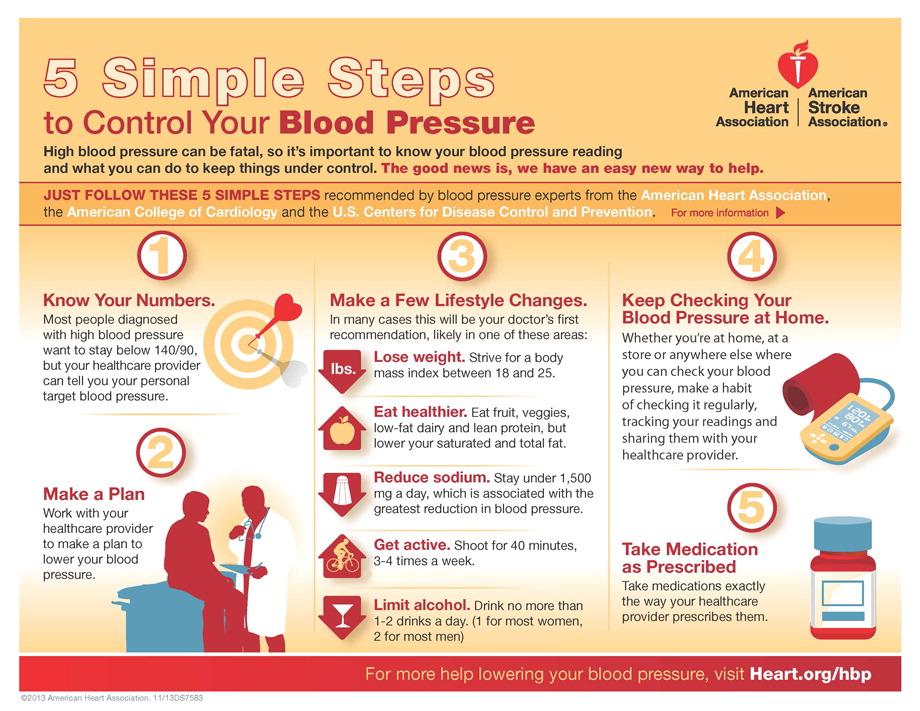 5 Simple Steps
to Control Your Blood Pressure

American Heart Association | American Stroke Association®

High blood pressure can be fatal, so it's important to know your blood pressure reading and what you can do to keep things under control. The good news is, we have an easy new way to help.

JUST FOLLOW THESE 5 SIMPLE STEPS recommended by blood pressure experts from the American Heart Association, the American College of Cardiology and the U.S. Centers for Disease Control and Prevention. For more information

1

Know Your Numbers.
Most people diagnosed with high blood pressure want to stay below 140/90, but your healthcare provider can tell you your personal target blood pressure.

2

Make a Plan
Work with your healthcare provider to make a plan to lower your blood pressure.

3

Make a Few Lifestyle Changes.
In many cases this will be your doctor's first recommendation, likely in one of these areas:

lbs.

Lose weight. Strive for a body mass index between 18 and 25.

Eat healthier. Eat fruit, veggies, low-fat dairy and lean protein, but lower your saturated and total fat.

Reduce sodium. Stay under 1,500 mg a day, which is associated with the greatest reduction in blood pressure.

Get active. Shoot for 40 minutes, 3-4 times a week.

Limit alcohol. Drink no more than 1-2 drinks a day. (1 for most women, 2 for most men)

4

Keep Checking Your Blood Pressure at Home.
Whether you're at home, at a store or anywhere else where you can check your blood pressure, make a habit of checking it regularly, tracking your readings and sharing them with your healthcare provider.

120
80

5

Take Medication as Prescribed
Take medications exactly the way your healthcare provider prescribes them.

For more help lowering your blood pressure, visit Heart.org/hbp

©2013 American Heart Association. 11/13DS7583